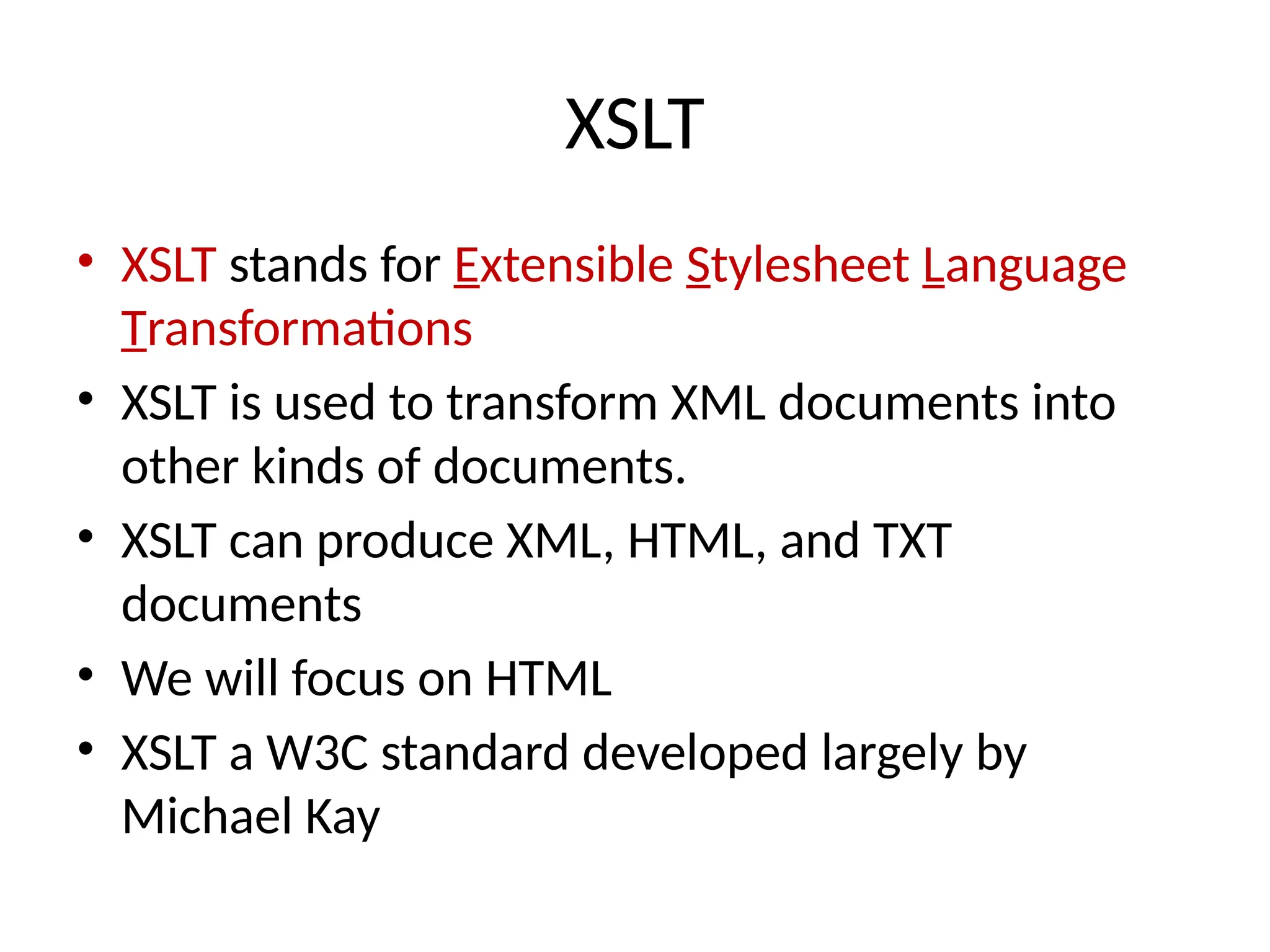 XSLT

• XSLT stands for Extensible Stylesheet Language Transformations
• XSLT is used to transform XML documents into other kinds of documents.
• XSLT can produce XML, HTML, and TXT documents
• We will focus on HTML
• XSLT a W3C standard developed largely by Michael Kay